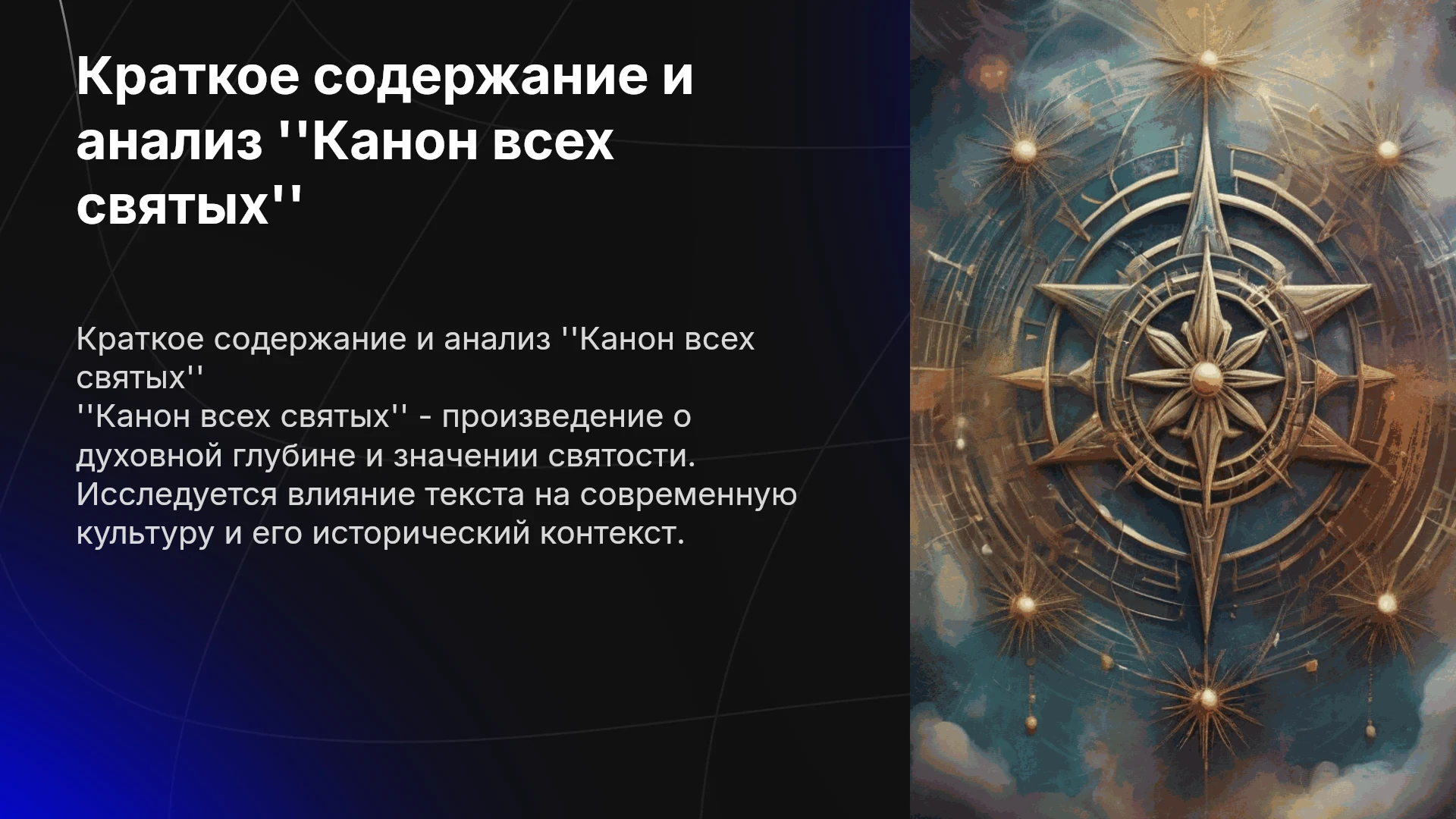 Краткое содержание и анализ ''Канон всех святых''

Краткое содержание и анализ ''Канон всех святых''

''Канон всех святых'' - произведение о духовной глубине и значении святости. Исследуется влияние текста на современную культуру и его исторический контекст.